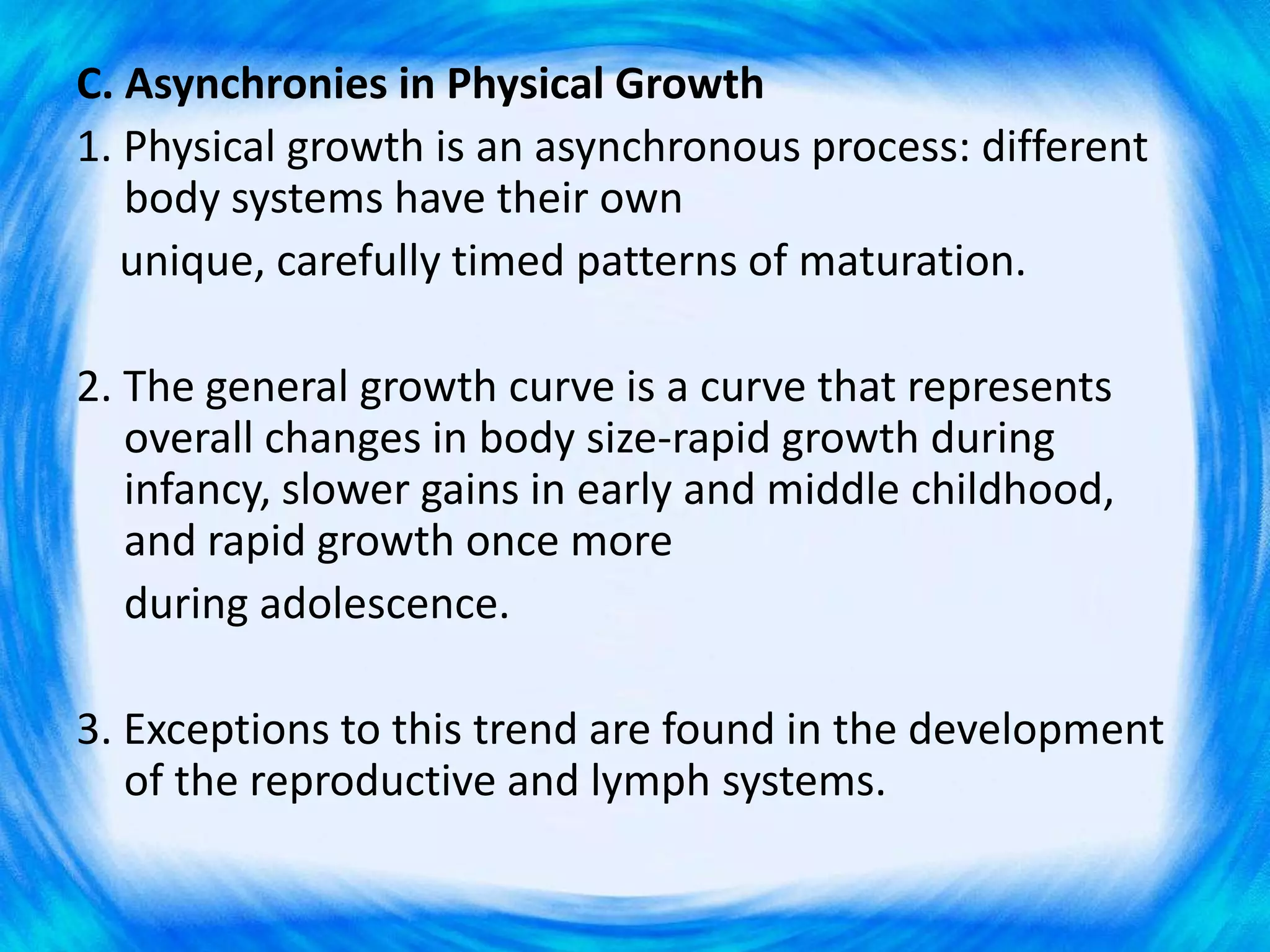 C. Asynchronies in Physical Growth

1. Physical growth is an asynchronous process: different body systems have their own unique, carefully timed patterns of maturation.

2. The general growth curve is a curve that represents overall changes in body size-rapid growth during infancy, slower gains in early and middle childhood, and rapid growth once more during adolescence.

3. Exceptions to this trend are found in the development of the reproductive and lymph systems.